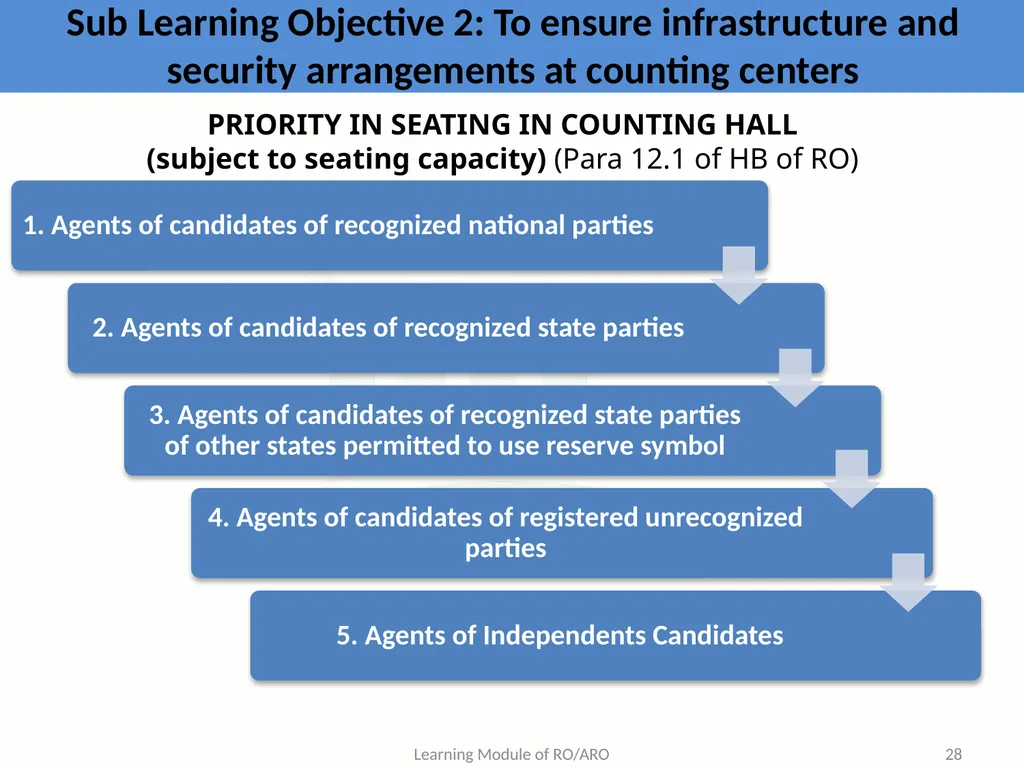 Sub Learning Objective 2: To ensure infrastructure and security arrangements at counting centers

PRIORITY IN SEATING IN COUNTING HALL
(subject to seating capacity) (Para 12.1 of HB of RO)

1. Agents of candidates of recognized national parties

2. Agents of candidates of recognized state parties

3. Agents of candidates of recognized state parties of other states permitted to use reserve symbol

4. Agents of candidates of registered unrecognized parties

5. Agents of Independents Candidates

Learning Module of RO/ARO

28